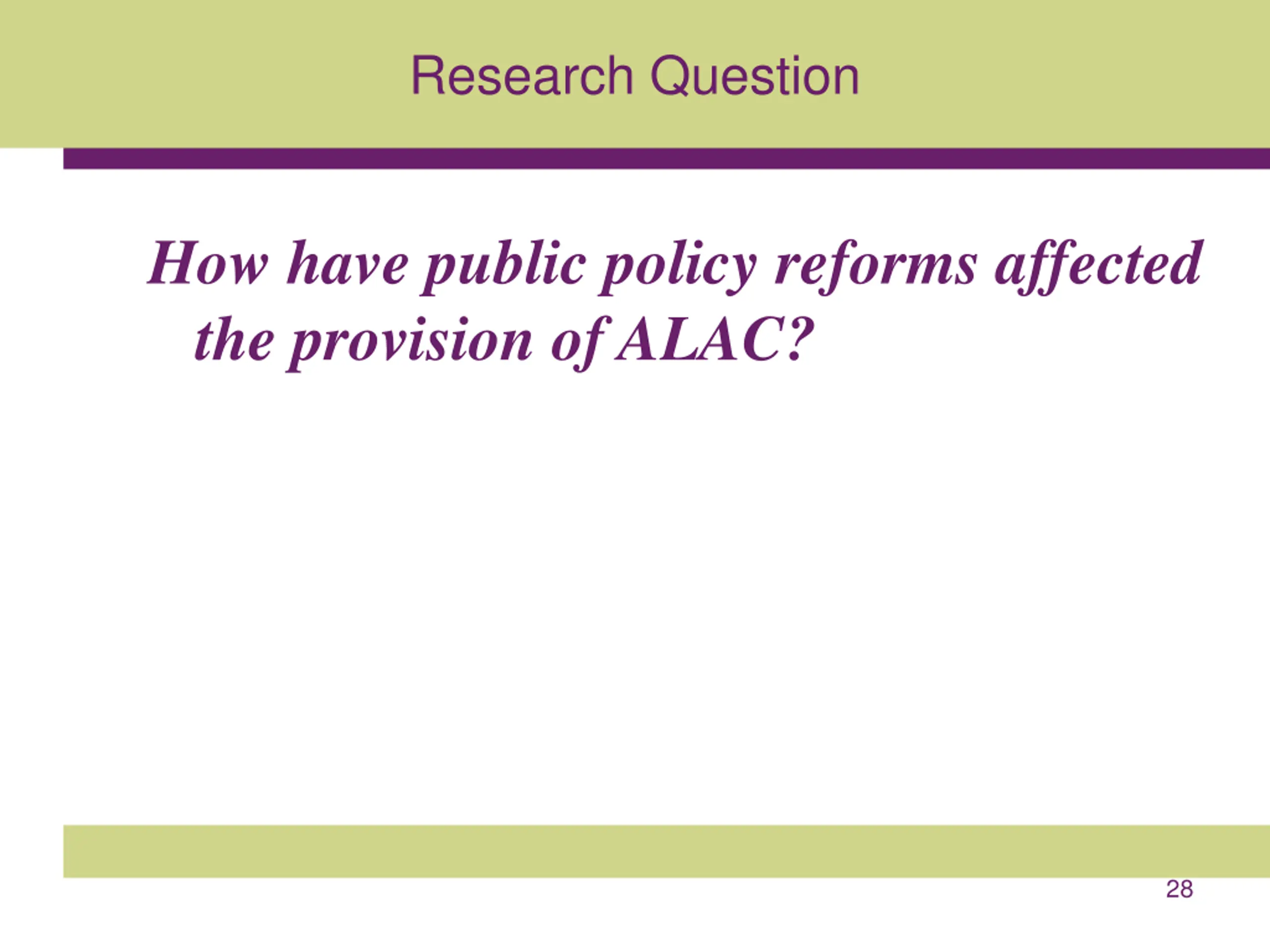 Research Question

How have public policy reforms affected the provision of ALAC?

28